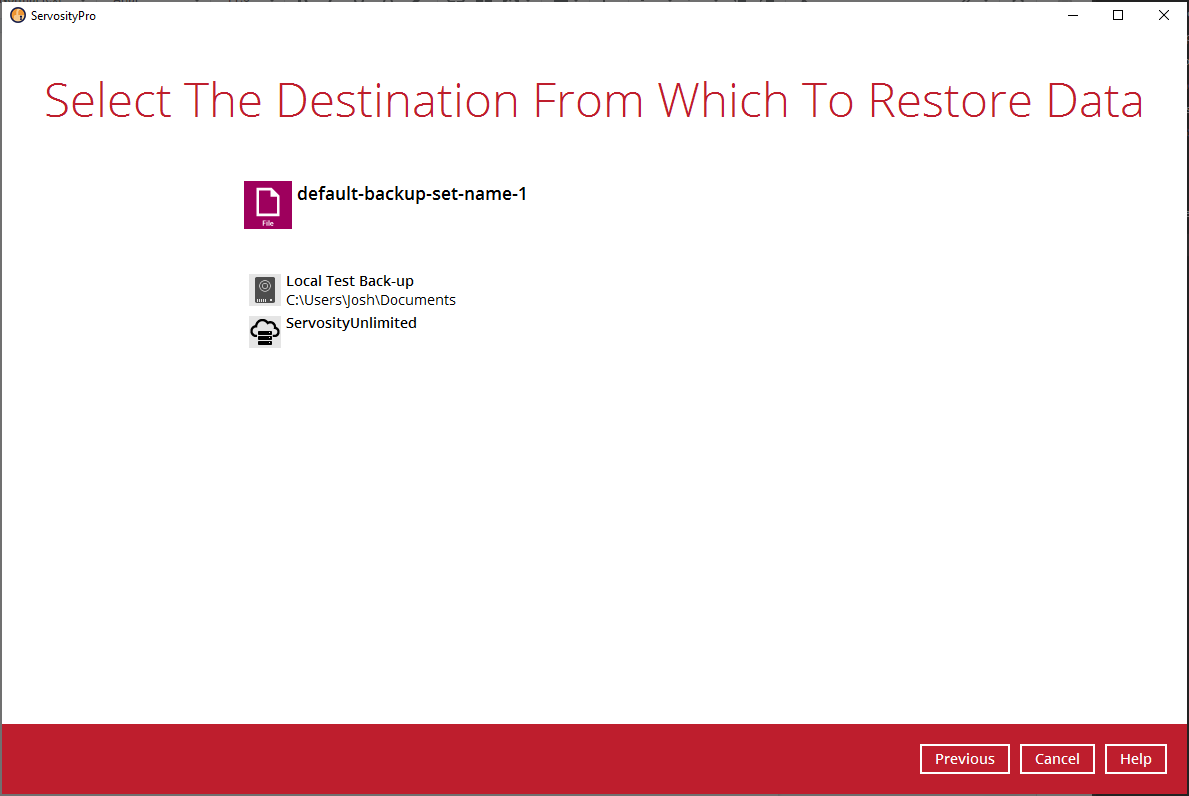 ServosityPro

Select The Destination From Which To Restore Data

File

default-backup-set-name-1

Local Test Back-up
C:\Users\Josh\Documents

ServosityUnlimited

Previous
Cancel
Help